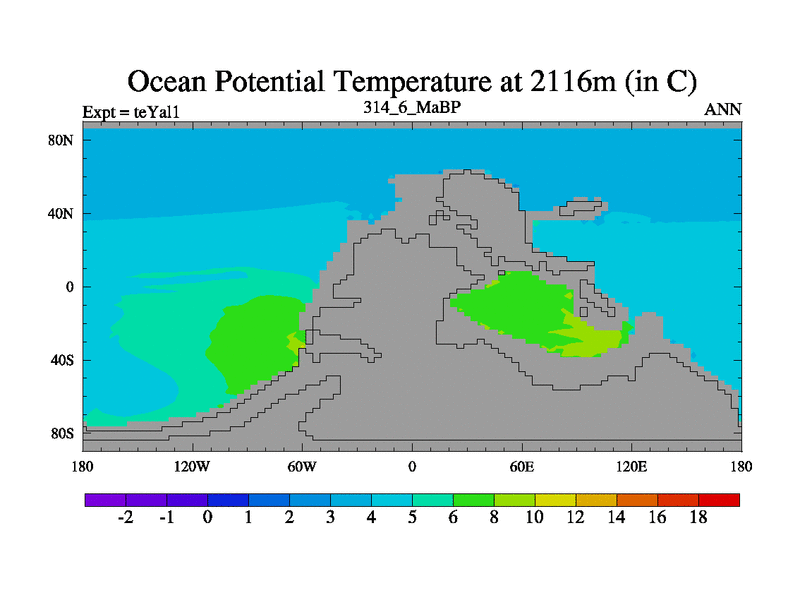 Ocean Potential Temperature at 2116m (in C)

Expt = teYal1

314_6_MaBP

ANN

80N
40N
0
40S
80S

180
120W
60W
0
60E
120E
180

-2
-1
0
1
2
3
4
5
6
8
10
12
14
16
18